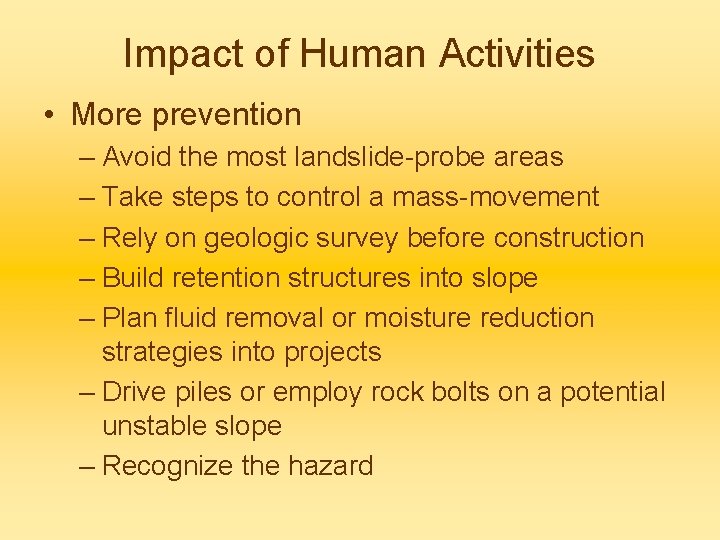 Impact of Human Activities

• More prevention
– Avoid the most landslide-probe areas
– Take steps to control a mass-movement
– Rely on geologic survey before construction
– Build retention structures into slope
– Plan fluid removal or moisture reduction strategies into projects
– Drive piles or employ rock bolts on a potential unstable slope
– Recognize the hazard